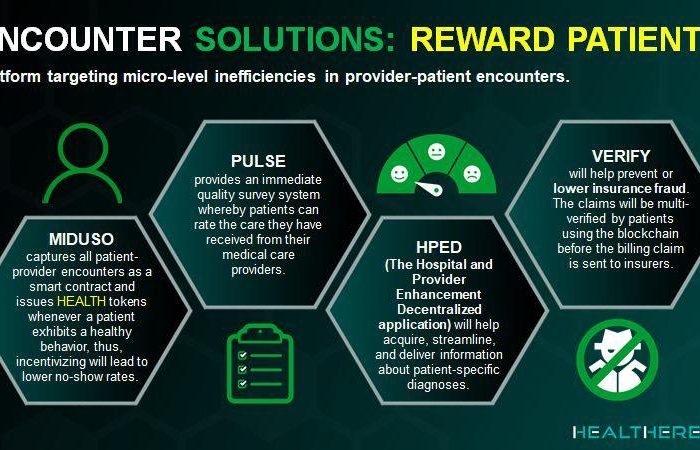 NCOUNTER SOLUTIONS: REWARD PATIENT

tform targeting micro-level inefficiencies in provider-patient encounters.

MIDUSO
captures all patient-provider encounters as a smart contract and issues HEALTH tokens whenever a patient exhibits a healthy behavior, thus, incentivizing will lead to lower no-show rates.

PULSE
provides an immediate quality survey system whereby patients can rate the care they have received from their medical care providers.

HPED
(The Hospital and Provider Enhancement Decentralized application) will help acquire, streamline, and deliver information about patient-specific diagnoses.

VERIFY
will help prevent or lower insurance fraud. The claims will be multi-verified by patients using the blockchain before the billing claim is sent to insurers.

HEALTHERE